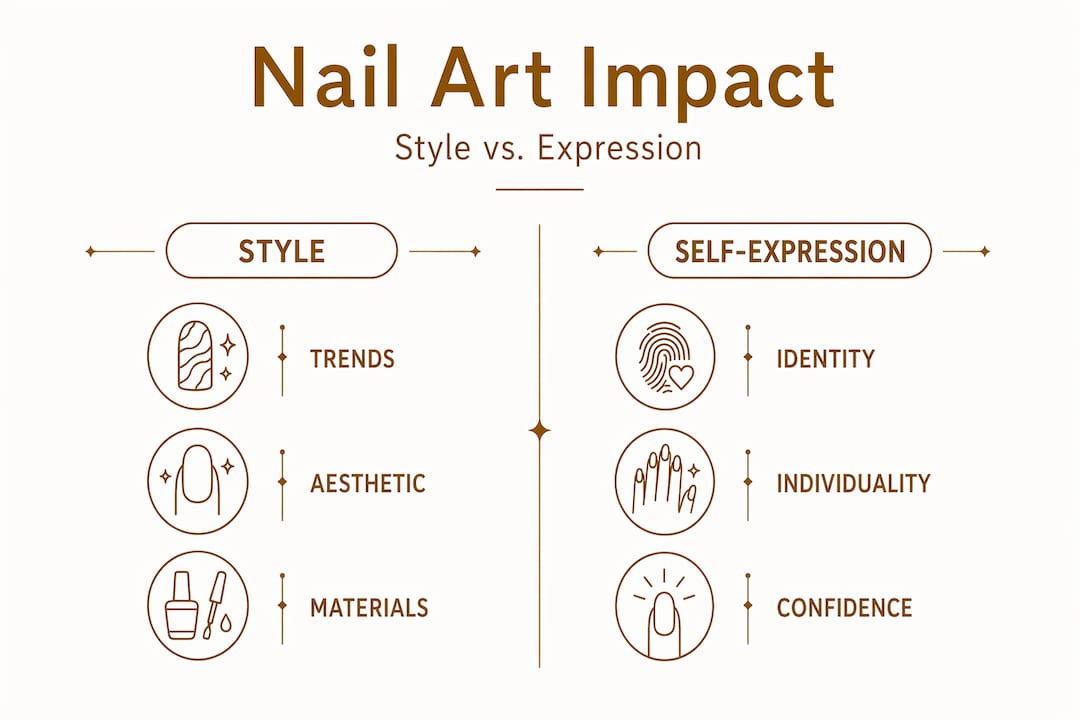 Nail Art Impact

Style vs. Expression

STYLE

TRENDS

AESTHETIC

MATERIALS

SELF-EXPRESSION

IDENTITY

INDIVIDUALITY

CONFIDENCE